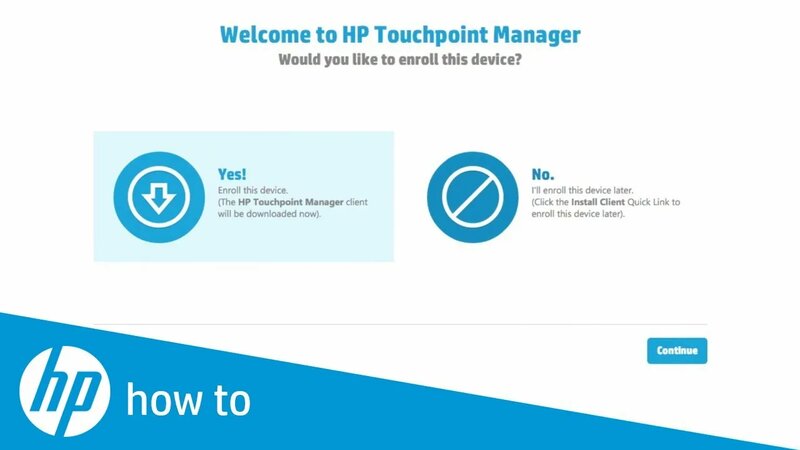 Welcome to HP Touchpoint Manager
Would you like to enroll this device?

Yes!
Enroll this device.
(The HP Touchpoint Manager client will be downloaded now).

No.
I'll enroll this device later.
(Click the Install Client Quick Link to enroll this device later).

Continue

hp how to